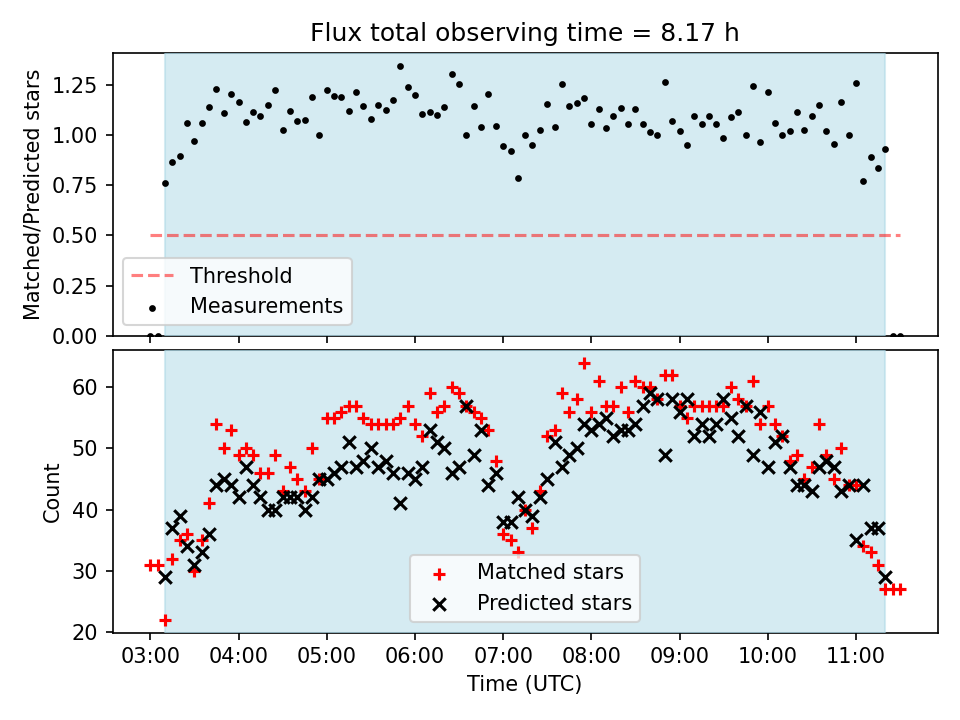 Flux total observing time = 8.17 h

Matched/Predicted stars

1.25
1.00
0.75
0.50
0.25
0.00

Threshold
Measurements

Count

60
50
40
30
20

Matched stars
Predicted stars

03:00 04:00 05:00 06:00 07:00 08:00 09:00 10:00 11:00

Time (UTC)